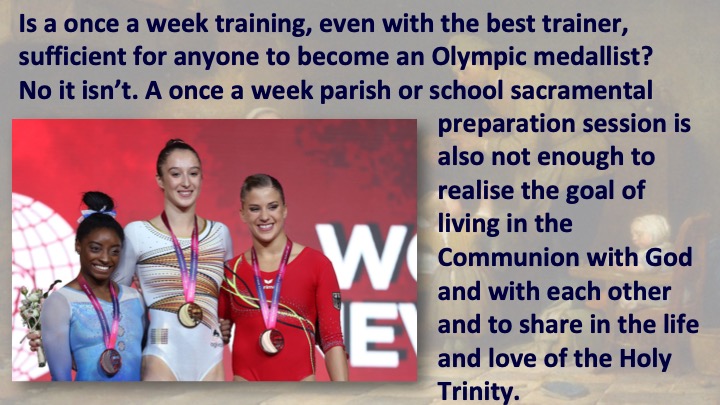 Is a once a week training, even with the best trainer, sufficient for anyone to become an Olympic medallist? No it isn't. A once a week parish or school sacramental preparation session is also not enough to realise the goal of living in the Communion with God and with each other and to share in the life and love of the Holy Trinity.

WO
EV